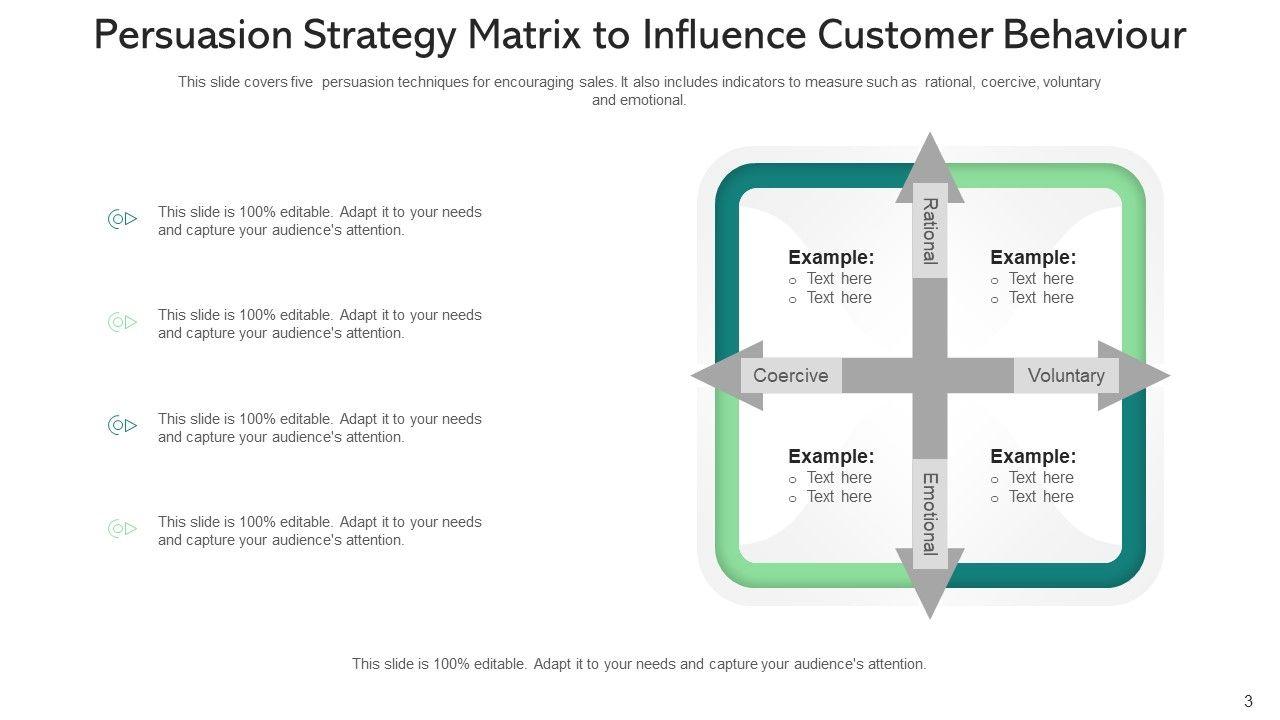 Persuasion Strategy Matrix to Influence Customer Behaviour

This slide covers five persuasion techniques for encouraging sales. It also includes indicators to measure such as rational, coercive, voluntary and emotional.

This slide is 100% editable. Adapt it to your needs and capture your audience's attention.

This slide is 100% editable. Adapt it to your needs and capture your audience's attention.

This slide is 100% editable. Adapt it to your needs and capture your audience's attention.

This slide is 100% editable. Adapt it to your needs and capture your audience's attention.

Rational

Example:
o Text here
o Text here

Example:
o Text here
o Text here

Coercive

Voluntary

Example:
o Text here
o Text here

Example:
o Text here
o Text here

Emotional

This slide is 100% editable. Adapt it to your needs and capture your audience's attention.

3